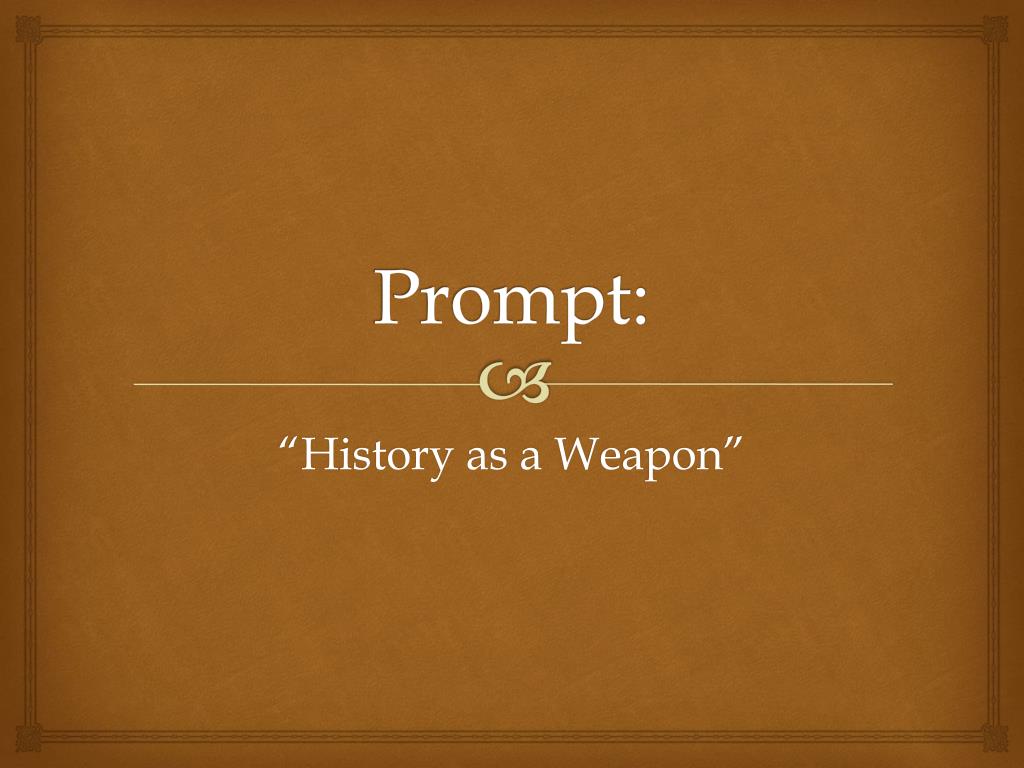 Prompt:

“History as a Weapon”